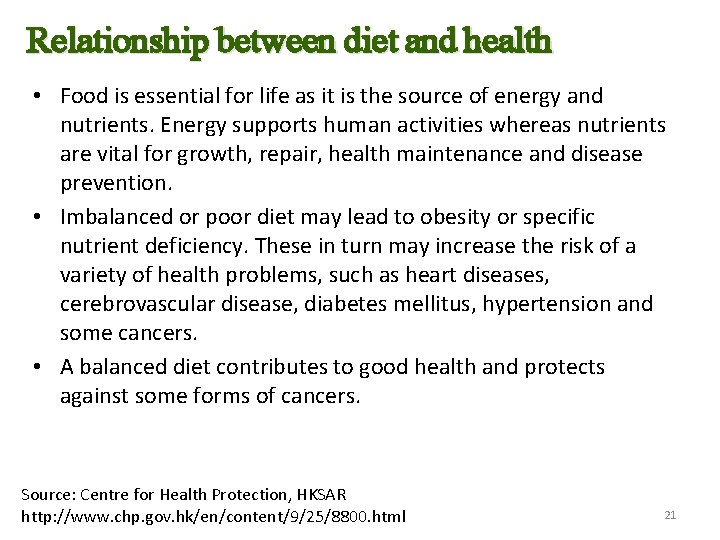 Relationship between diet and health

• Food is essential for life as it is the source of energy and nutrients. Energy supports human activities whereas nutrients are vital for growth, repair, health maintenance and disease prevention.

• Imbalanced or poor diet may lead to obesity or specific nutrient deficiency. These in turn may increase the risk of a variety of health problems, such as heart diseases, cerebrovascular disease, diabetes mellitus, hypertension and some cancers.

• A balanced diet contributes to good health and protects against some forms of cancers.

Source: Centre for Health Protection, HKSAR
http://www.chp.gov.hk/en/content/9/25/8800.html

21